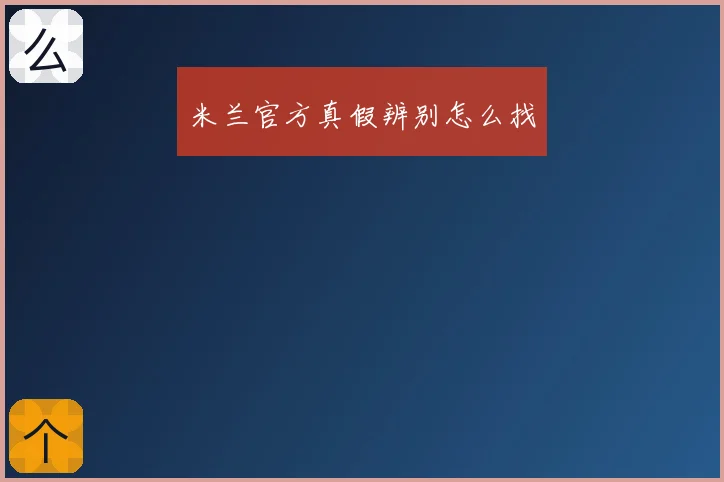 么

米兰官方真假辨别怎么找

个